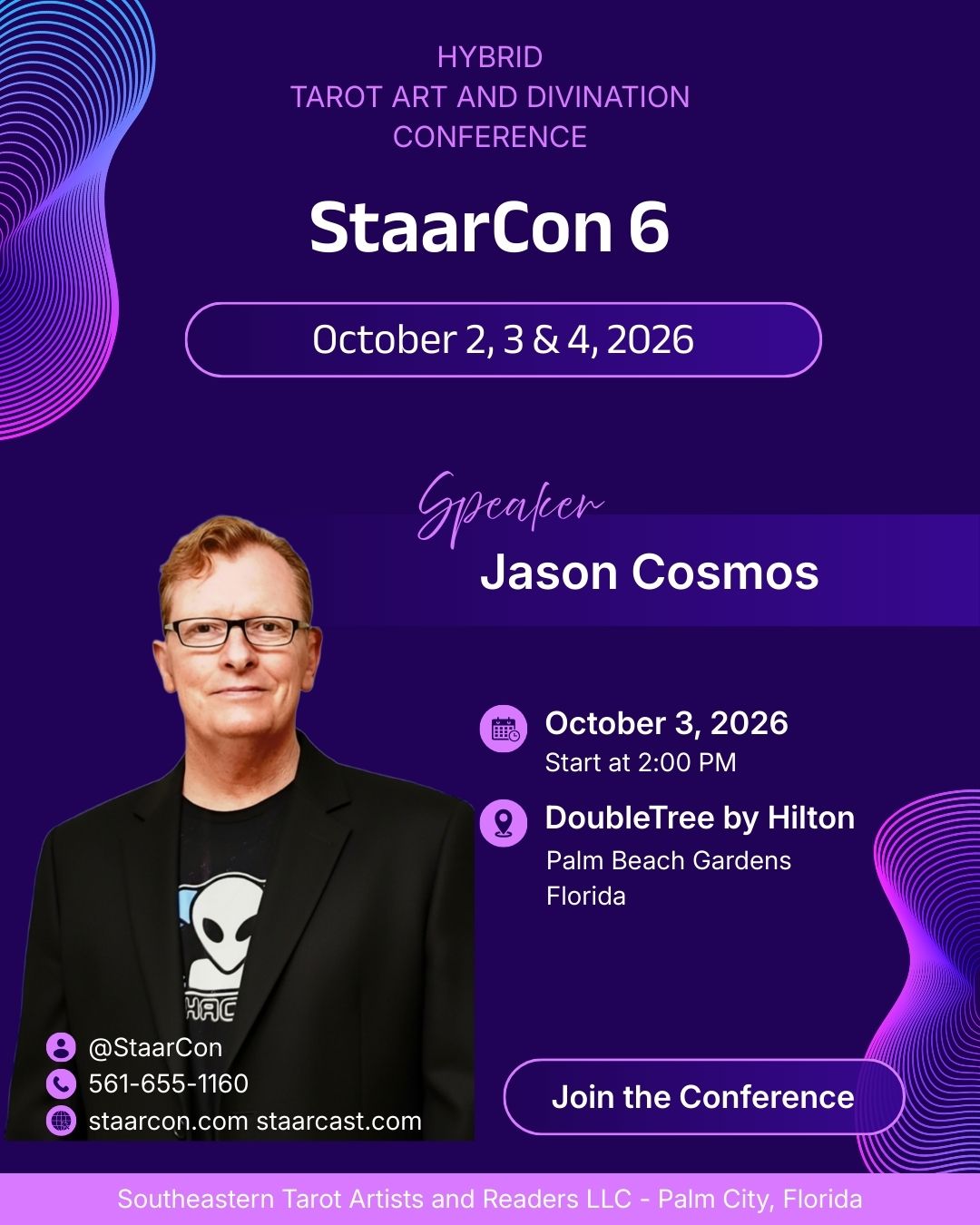 HYBRID
TAROT ART AND DIVINATION
CONFERENCE

StaarCon 6

October 2, 3 & 4, 2026

Speaker
Jason Cosmos

October 3, 2026
Start at 2:00 PM

DoubleTree by Hilton
Palm Beach Gardens
Florida

HAC

@StaarCon
561-655-1160
staarcon.com staarcast.com

Join the Conference

Southeastern Tarot Artists and Readers LLC - Palm City, Florida